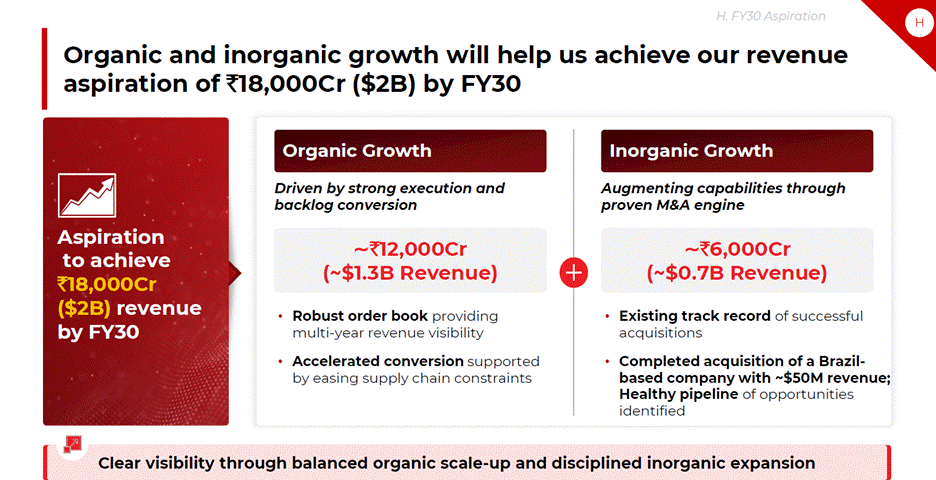 H. FY30 Aspiration

H

Organic and inorganic growth will help us achieve our revenue aspiration of ₹18,000Cr ($2B) by FY30

Aspiration to achieve ₹18,000Cr ($2B) revenue by FY30

Organic Growth

Driven by strong execution and backlog conversion

~₹12,000Cr
(~$1.3B Revenue)

• Robust order book providing multi-year revenue visibility

• Accelerated conversion supported by easing supply chain constraints

+

Inorganic Growth

Augmenting capabilities through proven M&A engine

~₹6,000Cr
(~$0.7B Revenue)

• Existing track record of successful acquisitions

• Completed acquisition of a Brazil-based company with ~$50M revenue; Healthy pipeline of opportunities identified

Clear visibility through balanced organic scale-up and disciplined inorganic expansion